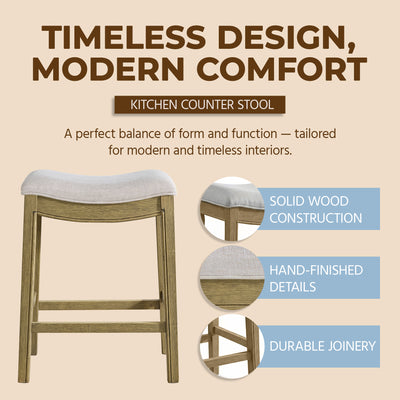 TIMELESS DESIGN, MODERN COMFORT

KITCHEN COUNTER STOOL

A perfect balance of form and function — tailored for modern and timeless interiors.

SOLID WOOD CONSTRUCTION

HAND-FINISHED DETAILS

DURABLE JOINERY